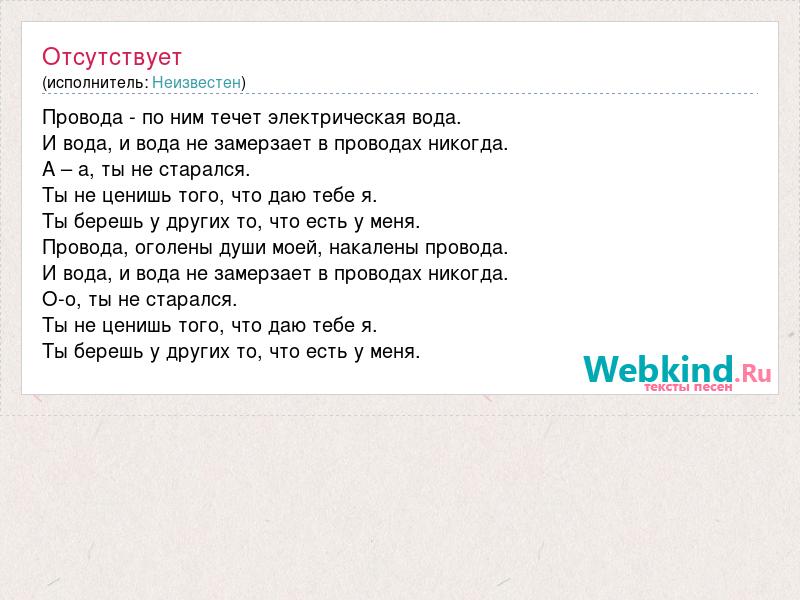 Отсутствует
(исполнитель: Неизвестен)

Провода - по ним течет электрическая вода.
И вода, и вода не замерзает в проводах никогда.
А – а, ты не старался.
Ты не ценишь того, что даю тебе я.
Ты берешь у других то, что есть у меня.
Провода, оголены души моей, накалены провода.
И вода, и вода не замерзает в проводах никогда.
О-о, ты не старался.
Ты не ценишь того, что даю тебе я.
Ты берешь у других то, что есть у меня.

Webkind.Ru
тексты песен